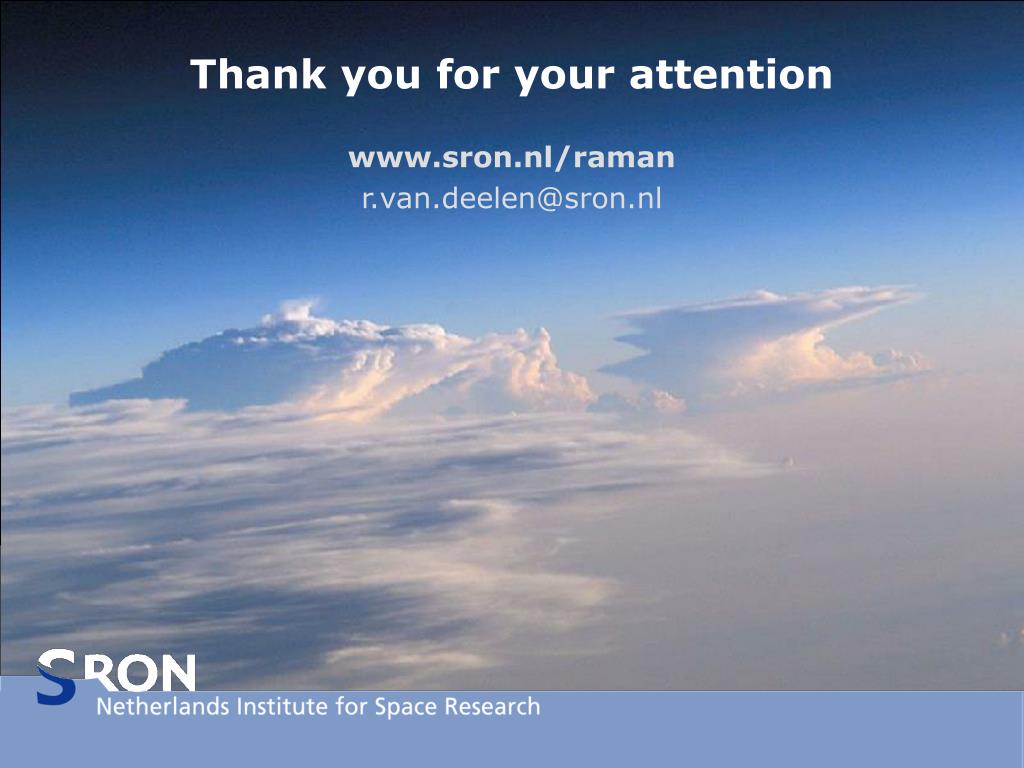 Thank you for your attention

www.sron.nl/raman
r.van.deelen@sron.nl

SRON
Netherlands Institute for Space Research